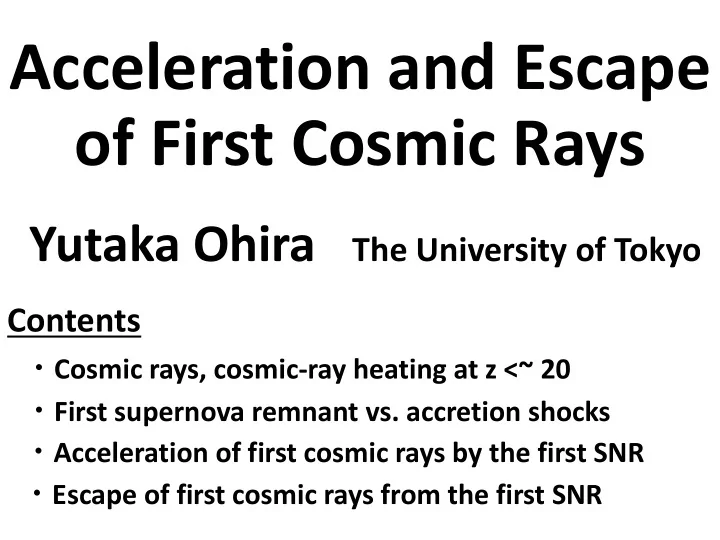 Acceleration and Escape of First Cosmic Rays

Yutaka Ohira The University of Tokyo

Contents

・Cosmic rays, cosmic-ray heating at z <~ 20
・First supernova remnant vs. accretion shocks
・Acceleration of first cosmic rays by the first SNR
・Escape of first cosmic rays from the first SNR